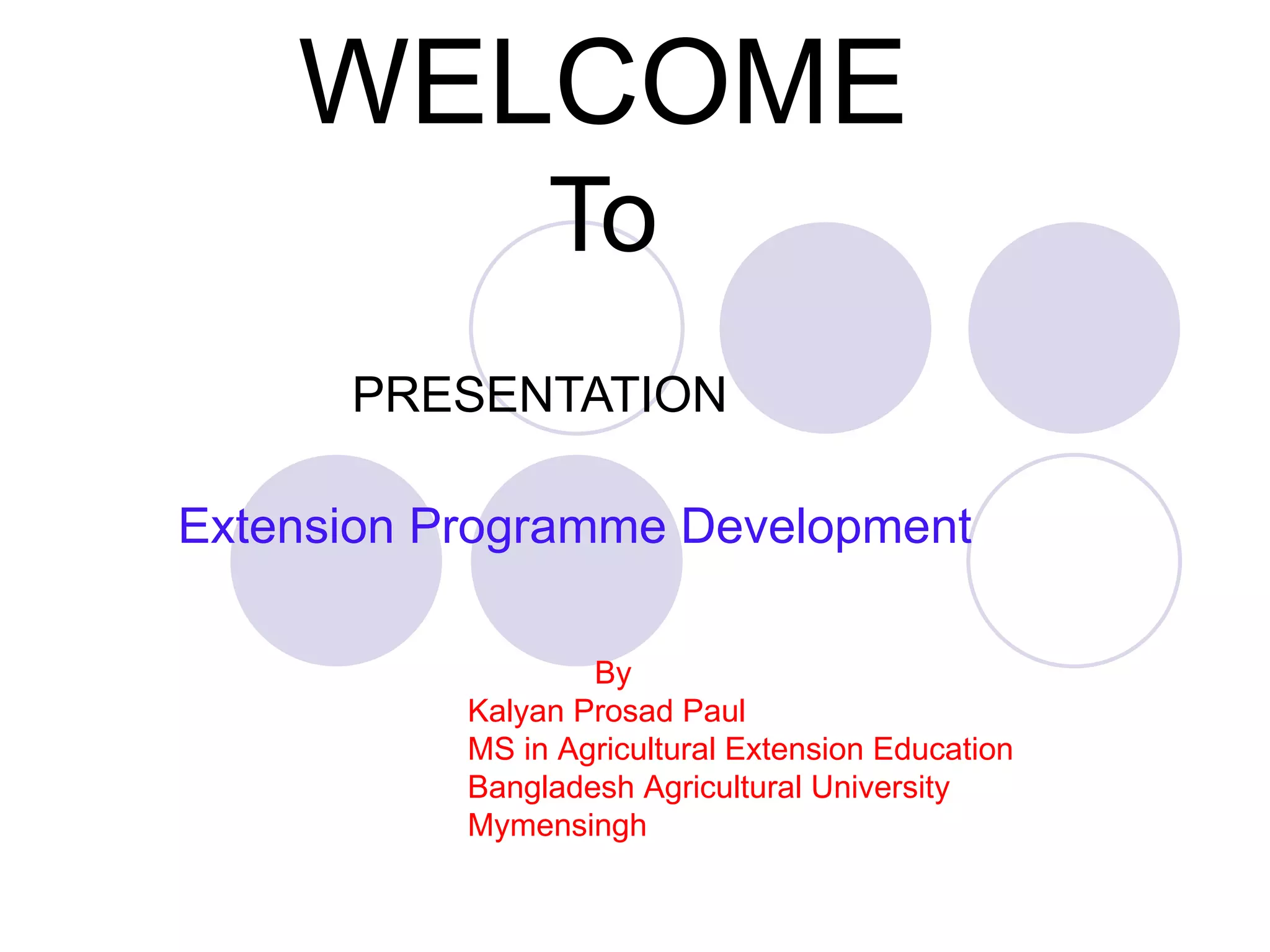 WELCOME
To

PRESENTATION

Extension Programme Development

By
Kalyan Prosad Paul
MS in Agricultural Extension Education
Bangladesh Agricultural University
Mymensingh